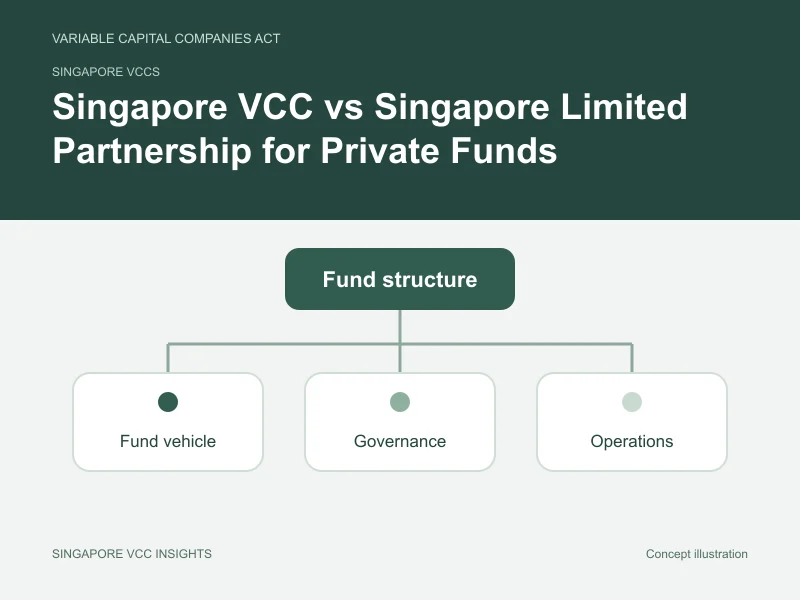 VARIABLE CAPITAL COMPANIES ACT

SINGAPORE VCCS

Singapore VCC vs Singapore Limited Partnership for Private Funds

Fund structure

Fund vehicle

Governance

Operations

SINGAPORE VCC INSIGHTS

Concept illustration